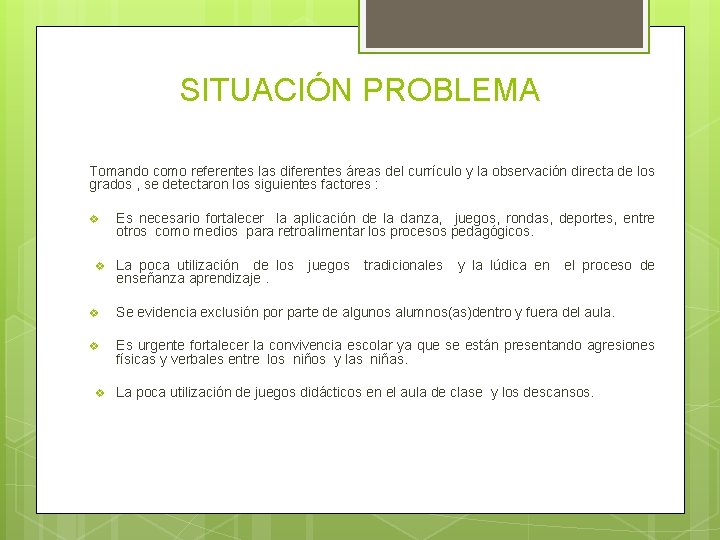 SITUACIÓN PROBLEMA

Tomando como referentes las diferentes áreas del currículo y la observación directa de los grados , se detectaron los siguientes factores :

❖ Es necesario fortalecer la aplicación de la danza, juegos, rondas, deportes, entre otros como medios para retroalimentar los procesos pedagógicos.

❖ La poca utilización de los juegos tradicionales y la lúdica en el proceso de enseñanza aprendizaje .

❖ Se evidencia exclusión por parte de algunos alumnos(as)dentro y fuera del aula.

❖ Es urgente fortalecer la convivencia escolar ya que se están presentando agresiones físicas y verbales entre los niños y las niñas.

❖ La poca utilización de juegos didácticos en el aula de clase y los descansos.